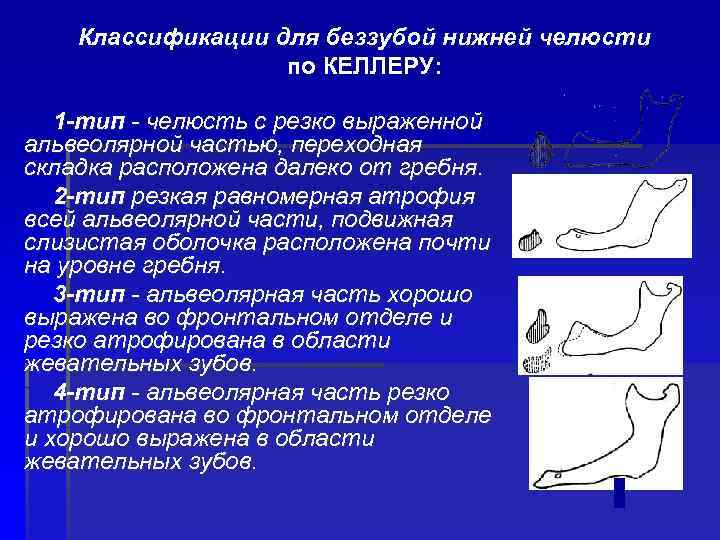 Классификации для беззубой нижней челюсти по КЕЛЛЕРУ:

1-тип - челюсть с резко выраженной альвеолярной частью, переходная складка расположена далеко от гребня.

2-тип резкая равномерная атрофия всей альвеолярной части, подвижная слизистая оболочка расположена почти на уровне гребня.

3-тип - альвеолярная часть хорошо выражена во фронтальном отделе и резко атрофирована в области жевательных зубов.

4-тип - альвеолярная часть резко атрофирована во фронтальном отделе и хорошо выражена в области жевательных зубов.